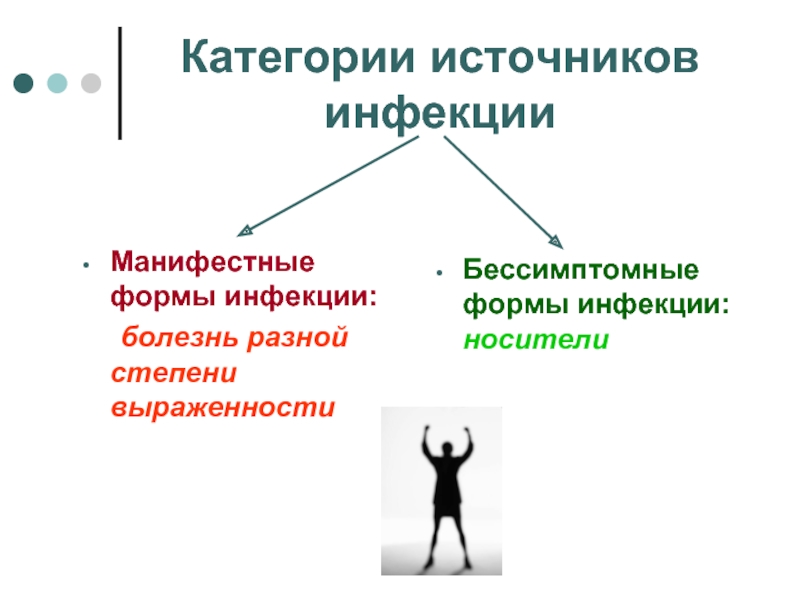 Категории источников инфекции

• Манифестные формы инфекции:
болезнь разной степени выраженности

• Бессимптомные формы инфекции:
носители